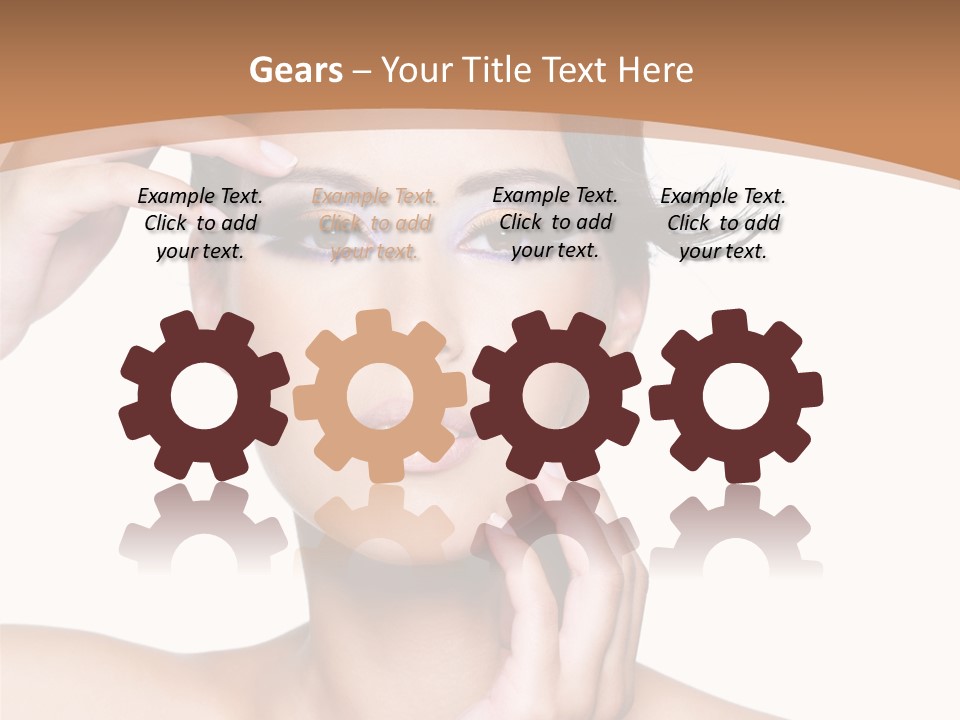 Gears – Your Title Text Here

Example Text. Click to add your text.

Example Text. Click to add your text.

Example Text. Click to add your text.

Example Text. Click to add your text.